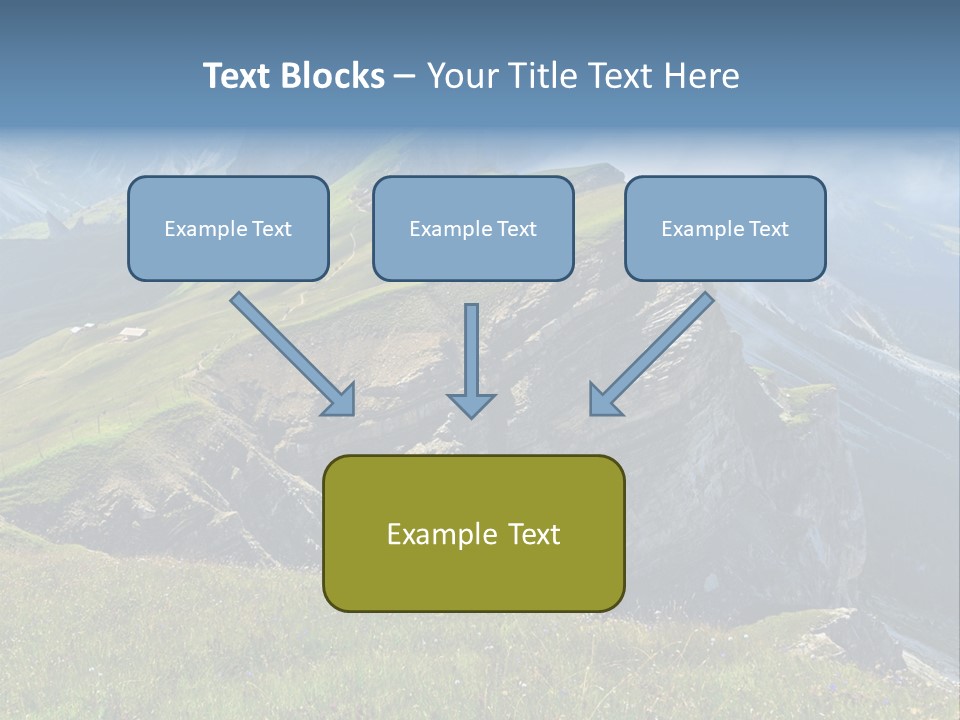 Text Blocks – Your Title Text Here

Example Text

Example Text

Example Text

Example Text